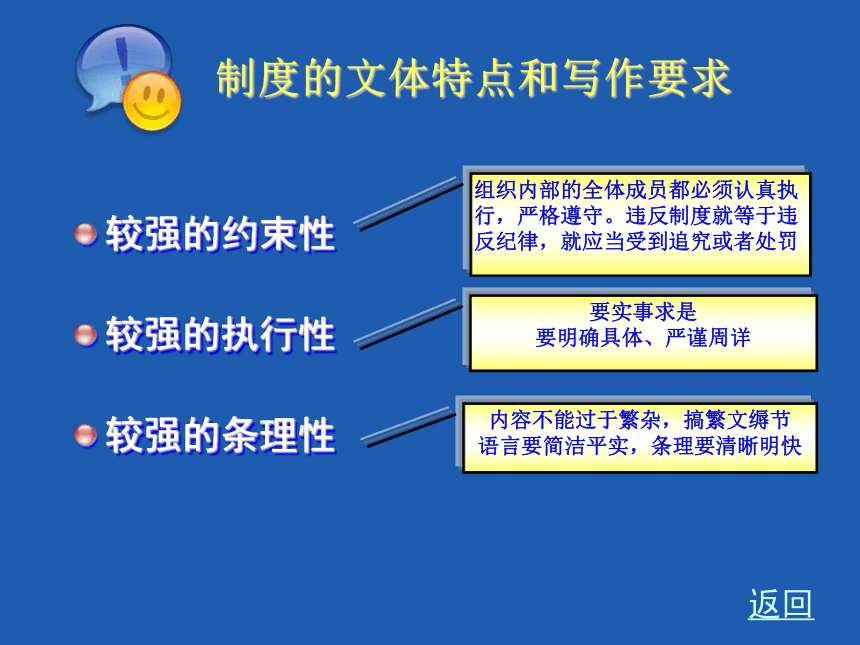 制度的文体特点和写作要求

较强的约束性

组织内部的全体成员都必须认真执行，严格遵守。违反制度就等于违反纪律，就应当受到追究或者处罚

较强的执行性

要实事求是
要明确具体、严谨周详

较强的条理性

内容不能过于繁杂，搞繁文缛节
语言要简洁平实，条理要清晰明快

返回